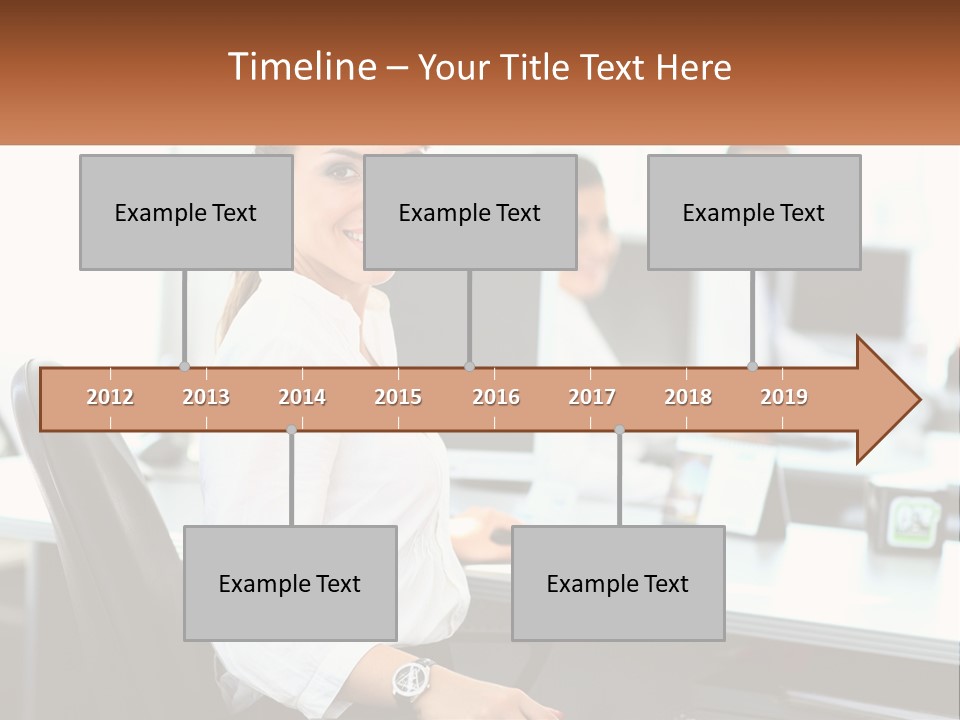 Timeline – Your Title Text Here

Example Text

Example Text

Example Text

2012 2013 2014 2015 2016 2017 2018 2019

Example Text

Example Text